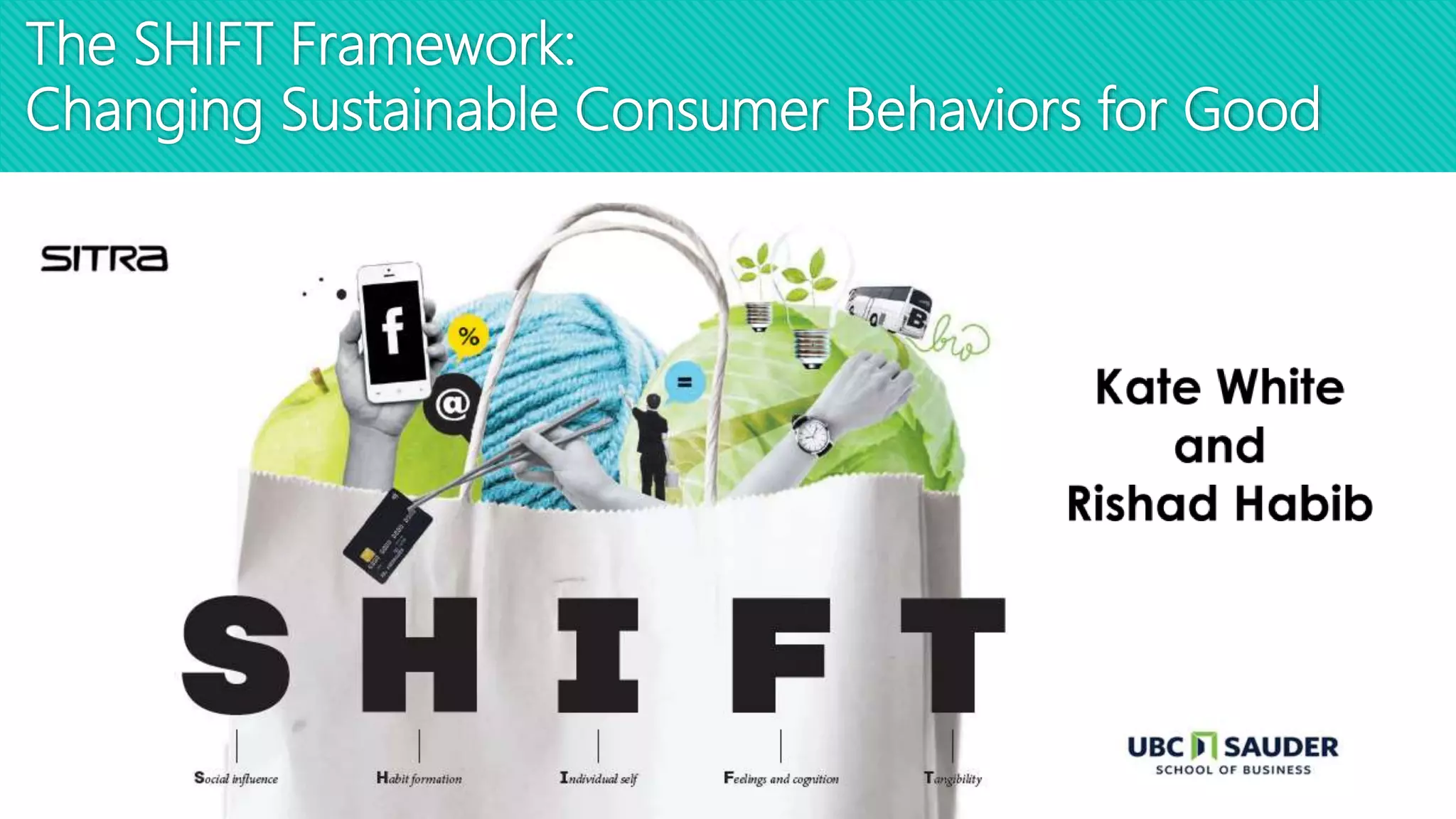 The SHIFT Framework:
Changing Sustainable Consumer Behaviors for Good

SITRA

f

%

@

=

B

bio

Kate White
and
Rishad Habib

S H I F T

Social influence

Habit formation

Individual self

Feelings and cognition

Tangibility

UBC SAUDER
SCHOOL OF BUSINESS